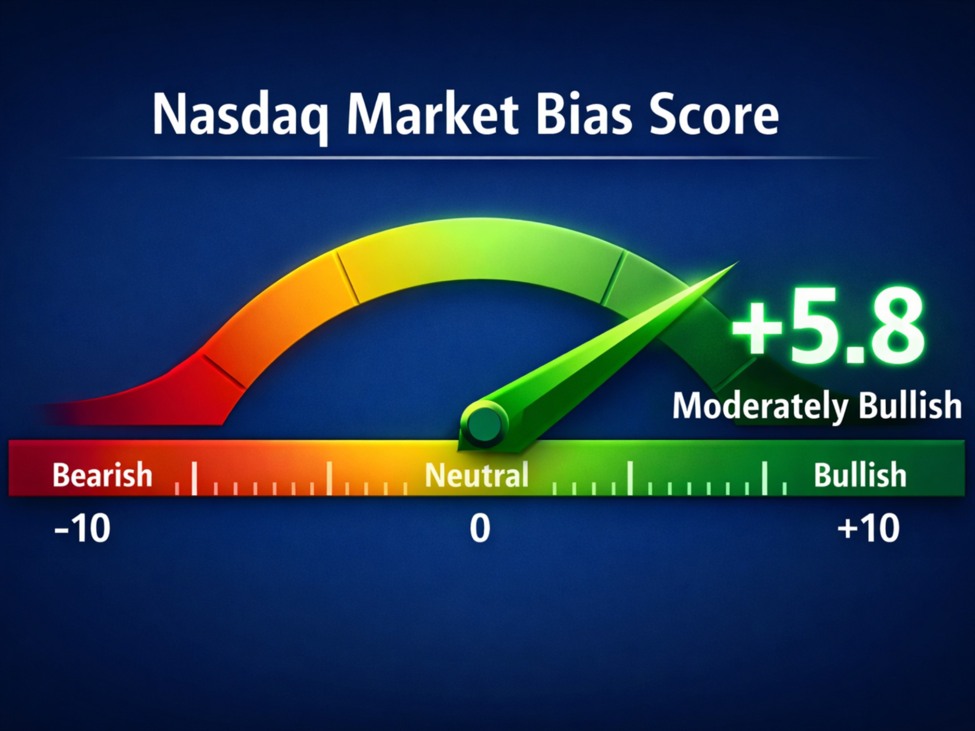 Nasdaq Market Bias Score

+5.8
Moderately Bullish

Bearish Neutral Bullish

-10 0 +10